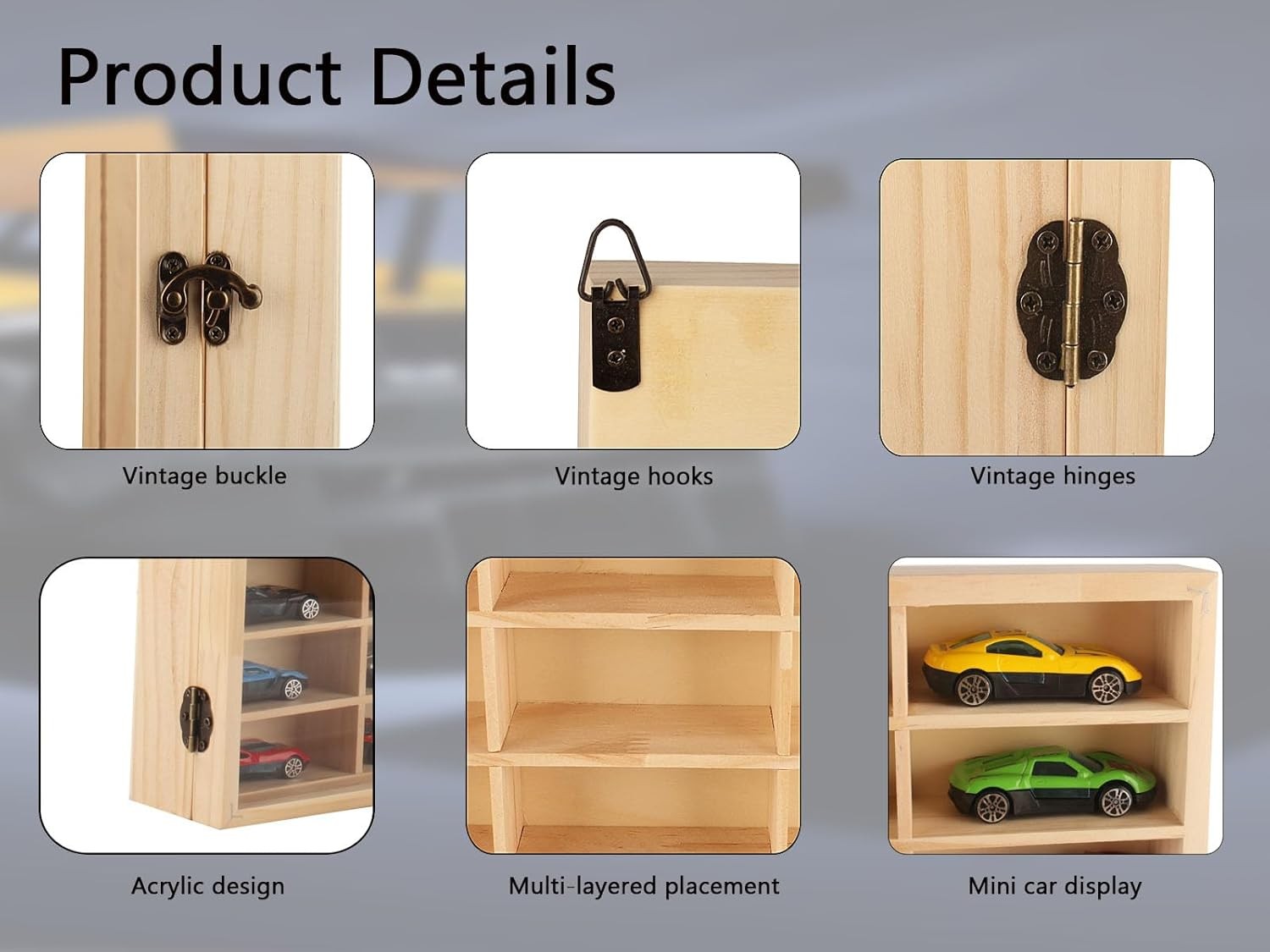 Product Details

Vintage buckle

Vintage hooks

Vintage hinges

Acrylic design

Multi-layered placement

Mini car display